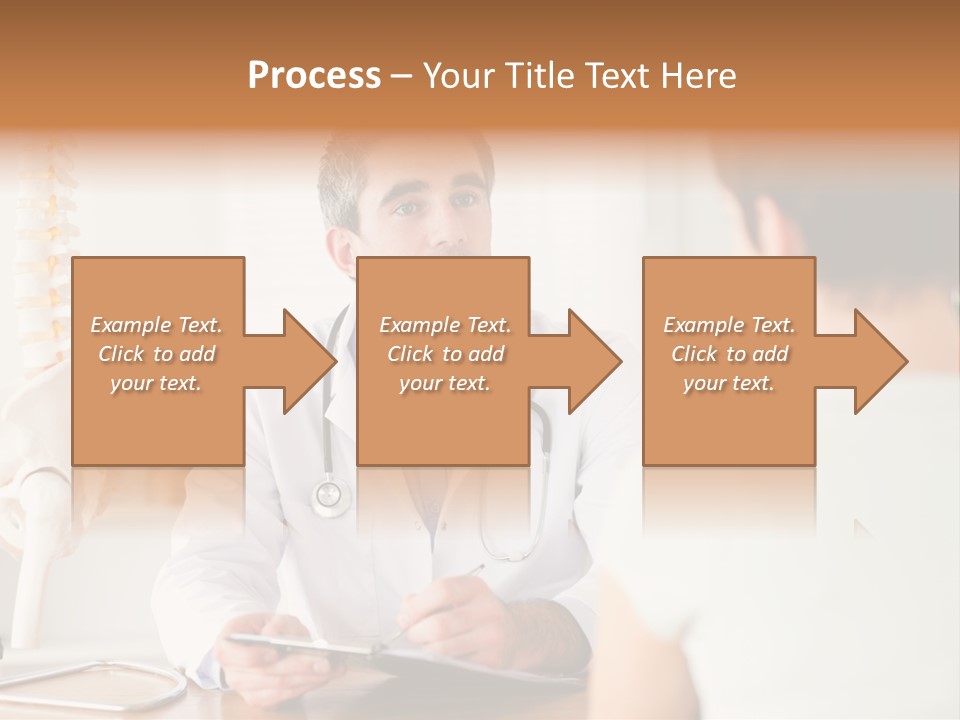 Process – Your Title Text Here

Example Text. Click to add your text.

Example Text. Click to add your text.

Example Text. Click to add your text.